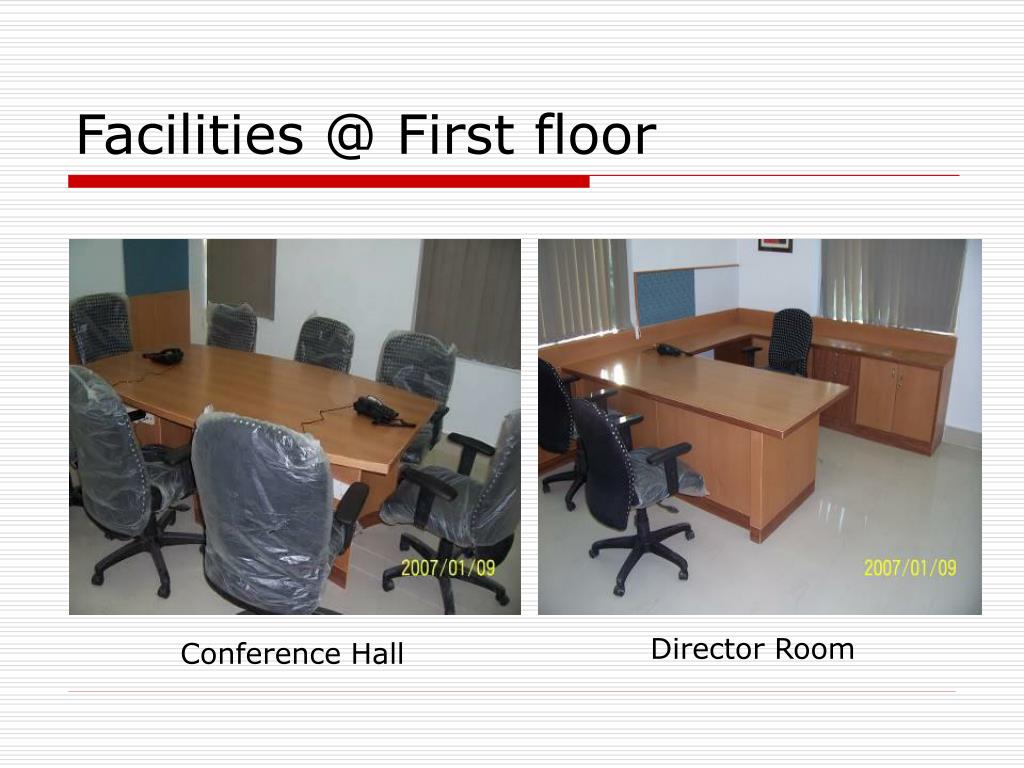 Facilities @ First floor

2007/01/09

2007/01/09

Conference Hall

Director Room